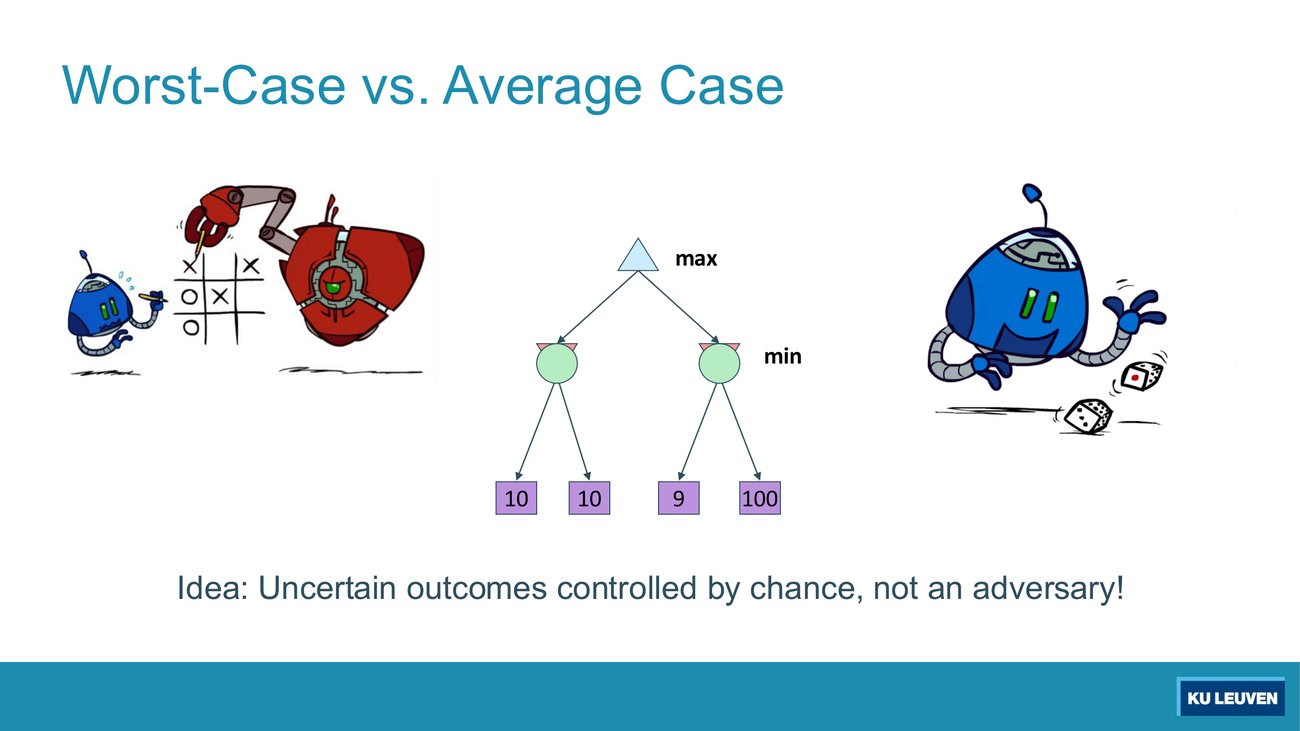 Worst-Case vs. Average Case

max

min

10 10 9 100

Idea: Uncertain outcomes controlled by chance, not an adversary!

KU LEUVEN